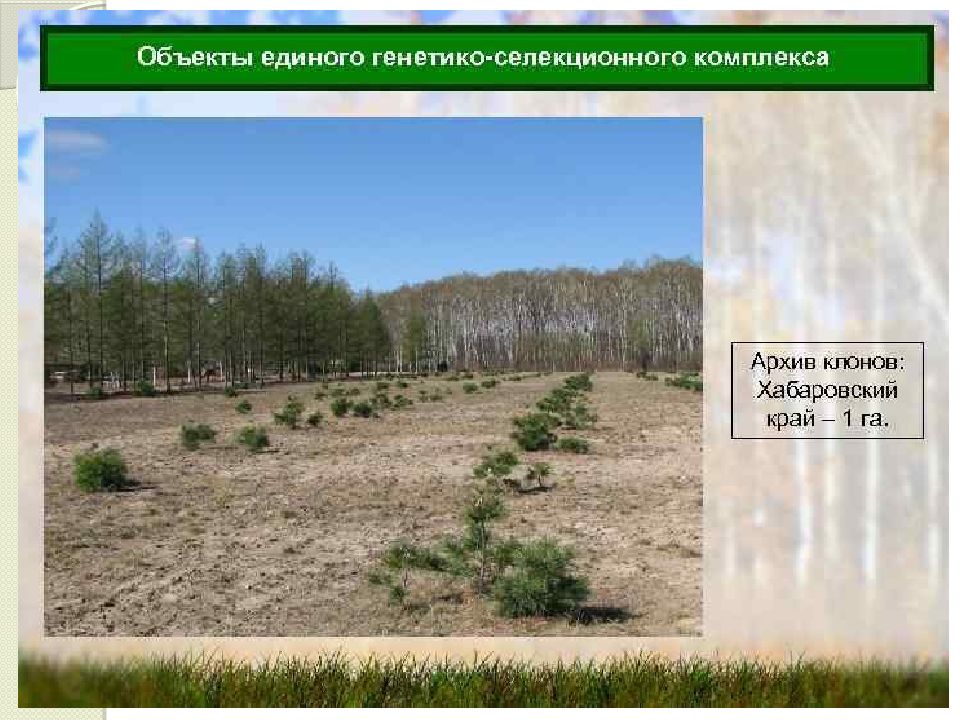 Объекты единого генетико-селекционного комплекса

Архив клонов: Хабаровский край – 1 га.